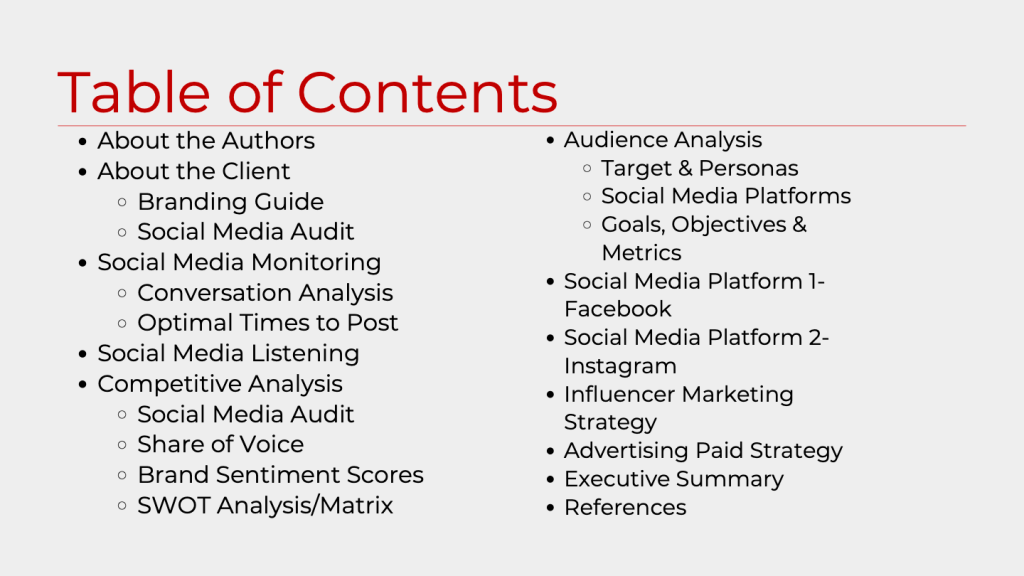 Table of Contents

- About the Authors
- About the Client
  - Branding Guide
  - Social Media Audit
- Social Media Monitoring
  - Conversation Analysis
  - Optimal Times to Post
- Social Media Listening
- Competitive Analysis
  - Social Media Audit
  - Share of Voice
  - Brand Sentiment Scores
  - SWOT Analysis/Matrix

- Audience Analysis
  - Target & Personas
  - Social Media Platforms
  - Goals, Objectives & Metrics
- Social Media Platform 1- Facebook
- Social Media Platform 2- Instagram
- Influencer Marketing Strategy
- Advertising Paid Strategy
- Executive Summary
- References